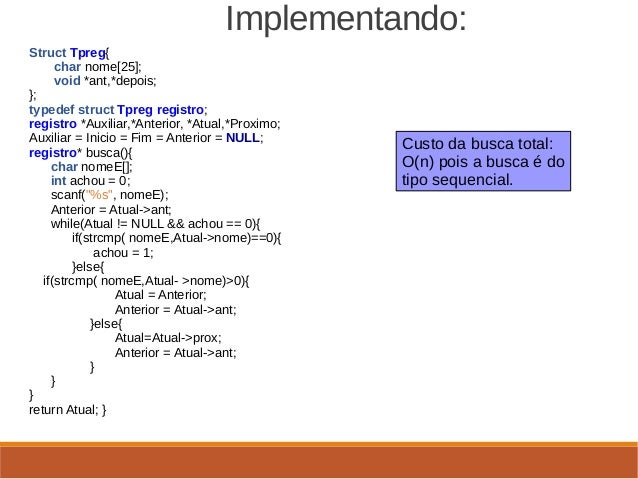 Implementando:

Struct Tpreg{
char nome[25];
void *ant,*depois;
};
typedef struct Tpreg registro;
registro *Auxiliar,*Anterior, *Atual,*Proximo;
Auxiliar = Inicio = Fim = Anterior = NULL;
registro* busca(){
char nomeE[];
int achou = 0;
scanf("%s", nomeE);
Anterior = Atual->ant;
while(Atual != NULL && achou == 0){
if(strcmp( nomeE,Atual->nome)==0){
achou = 1;
}else{
if(strcmp( nomeE,Atual- >nome)>0){
Atual = Anterior;
Anterior = Atual->ant;
}else{
Atual=Atual->prox;
Anterior = Atual->ant;
}
}
}
return Atual; }

Custo da busca total: O(n) pois a busca é do tipo sequencial.